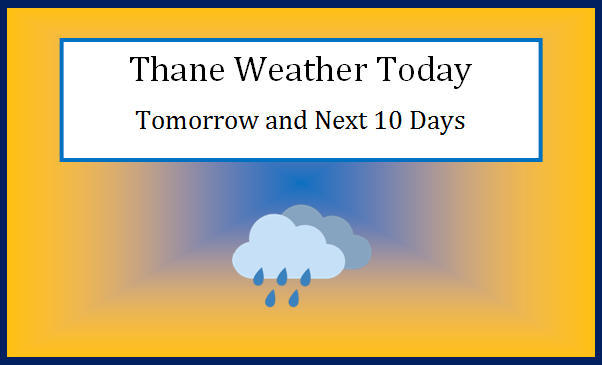 Thane Weather Today

Tomorrow and Next 10 Days